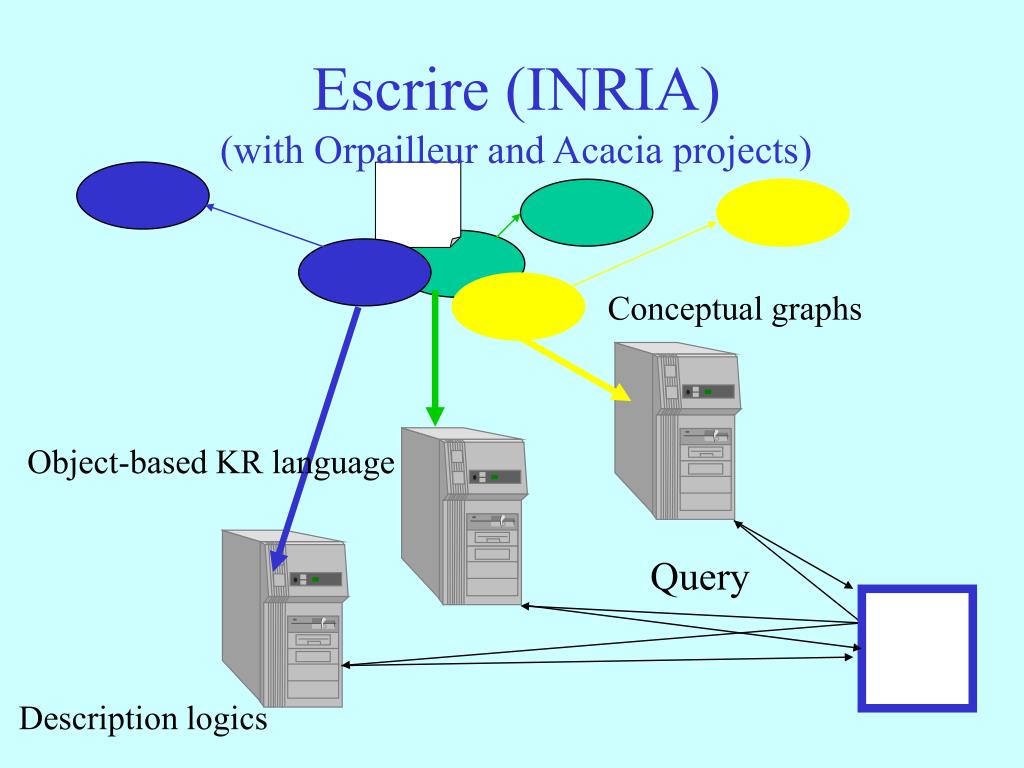 Escrire (INRIA)
(with Orpailleur and Acacia projects)

Conceptual graphs

Object-based KR language

Query

Description logics